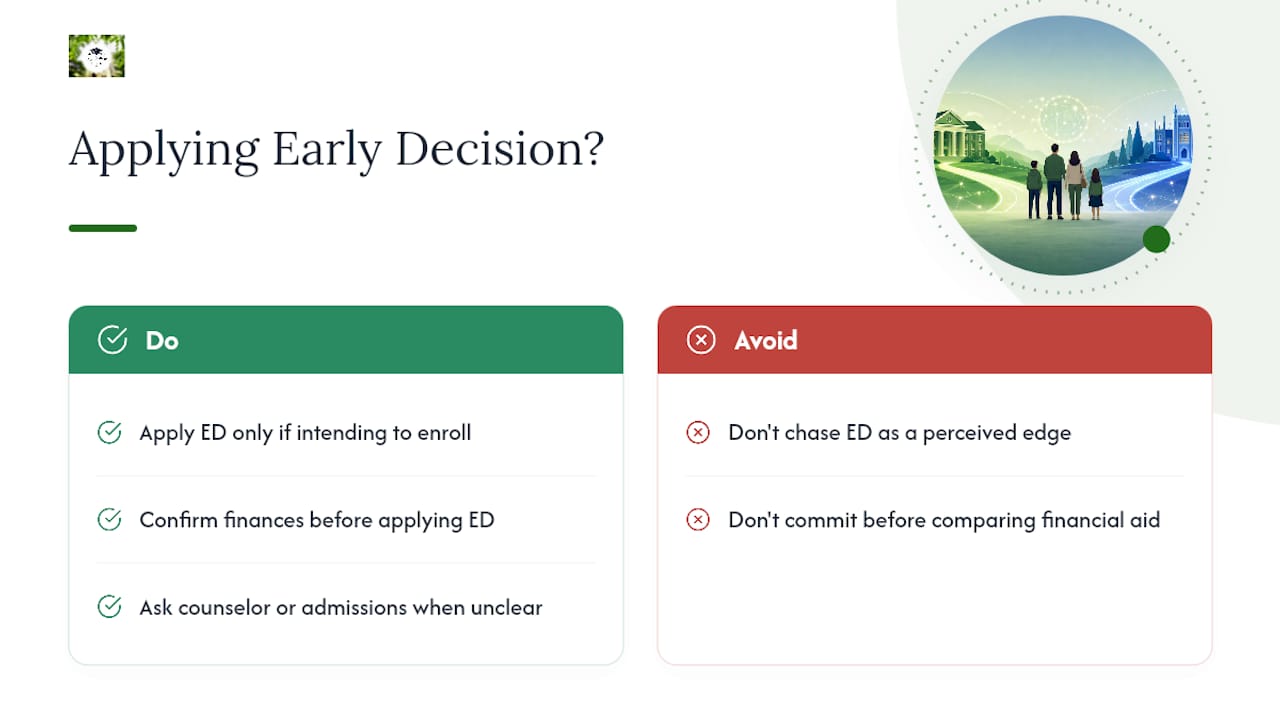 Applying Early Decision?

Do

Apply ED only if intending to enroll

Confirm finances before applying ED

Ask counselor or admissions when unclear

Avoid

Don't chase ED as a perceived edge

Don't commit before comparing financial aid